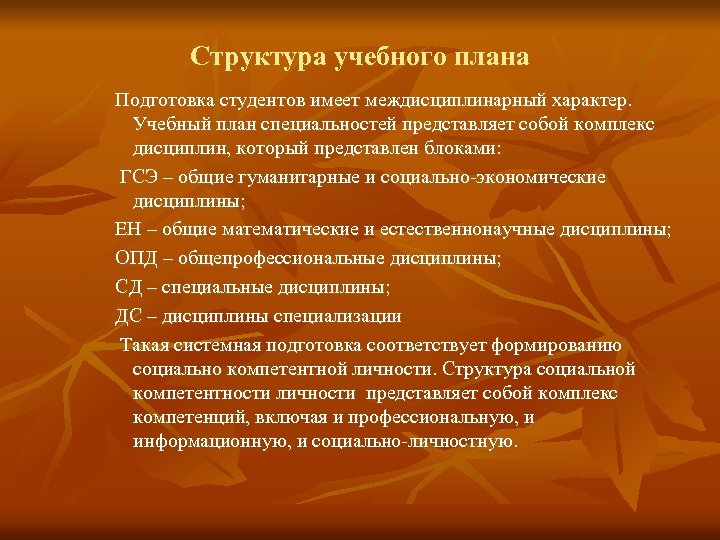 Структура учебного плана

Подготовка студентов имеет междисциплинарный характер. Учебный план специальностей представляет собой комплекс дисциплин, который представлен блоками:

ГСЭ – общие гуманитарные и социально-экономические дисциплины;

ЕН – общие математические и естественнонаучные дисциплины;

ОПД – общепрофессиональные дисциплины;

СД – специальные дисциплины;

ДС – дисциплины специализации

Такая системная подготовка соответствует формированию социально компетентной личности. Структура социальной компетентности личности представляет собой комплекс компетенций, включая и профессиональную, и информационную, и социально-личностную.